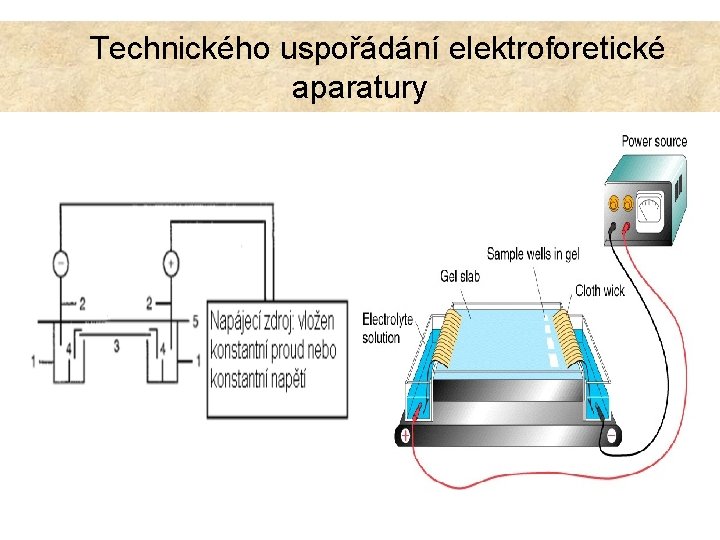 Technického uspořádání elektroforetické aparatury

−

+

2

2

5

1

4

3

4

1

Napájecí zdroj: vložen konstantní proud nebo konstantní napětí

Power source

Sample wells in gel

Gel slab

Cloth wick

Electrolyte solution

+

−